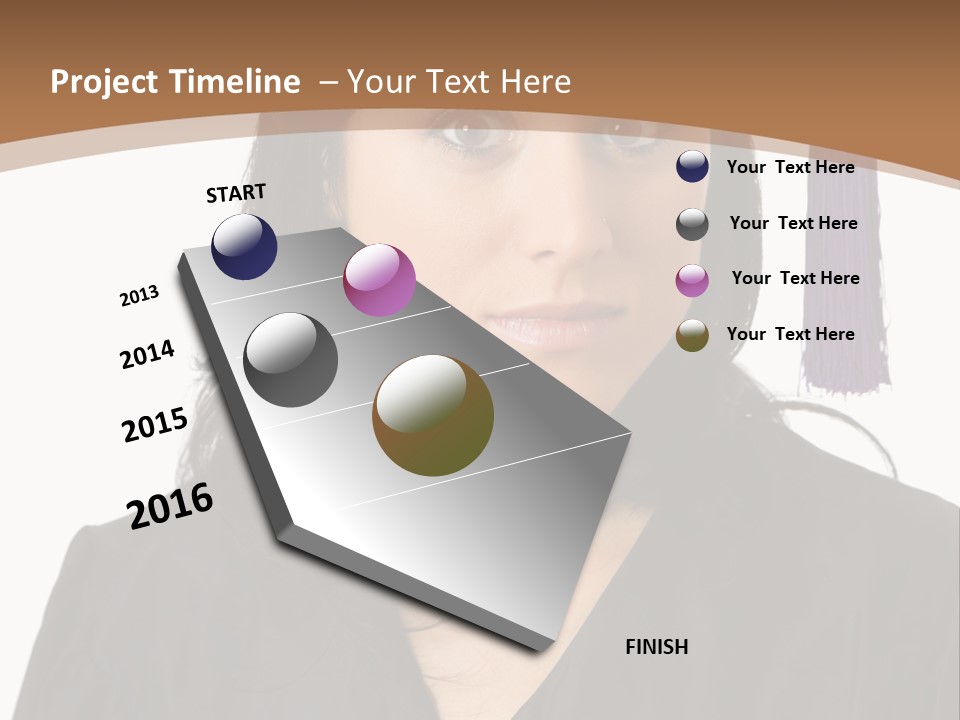 Project Timeline – Your Text Here

START

2013

2014

2015

2016

FINISH

Your Text Here

Your Text Here

Your Text Here

Your Text Here